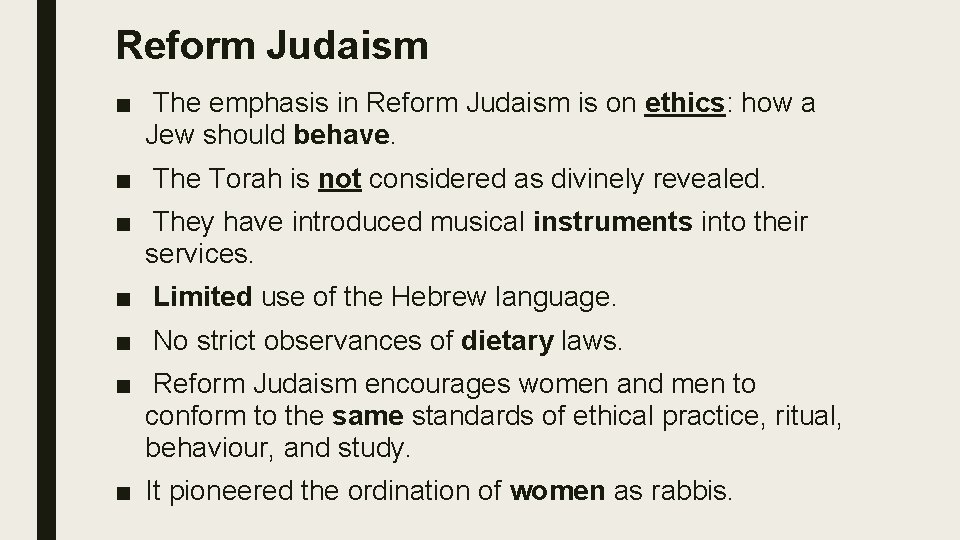 Reform Judaism

■ The emphasis in Reform Judaism is on ethics: how a Jew should behave.

■ The Torah is not considered as divinely revealed.

■ They have introduced musical instruments into their services.

■ Limited use of the Hebrew language.

■ No strict observances of dietary laws.

■ Reform Judaism encourages women and men to conform to the same standards of ethical practice, ritual, behaviour, and study.

■ It pioneered the ordination of women as rabbis.